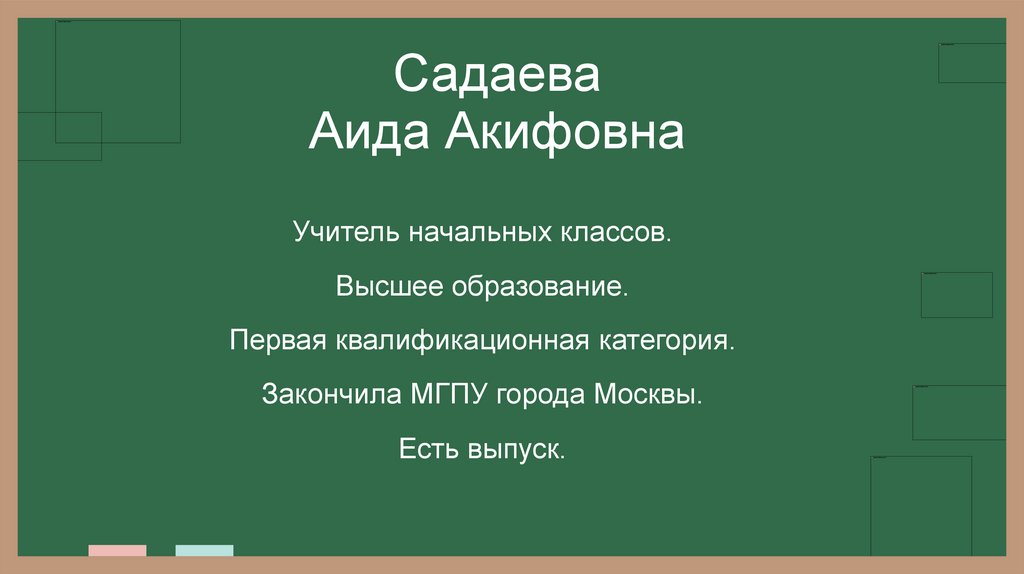 Садаева
Аида Акифовна

Учитель начальных классов.

Высшее образование.

Первая квалификационная категория.

Закончила МГПУ города Москвы.

Есть выпуск.